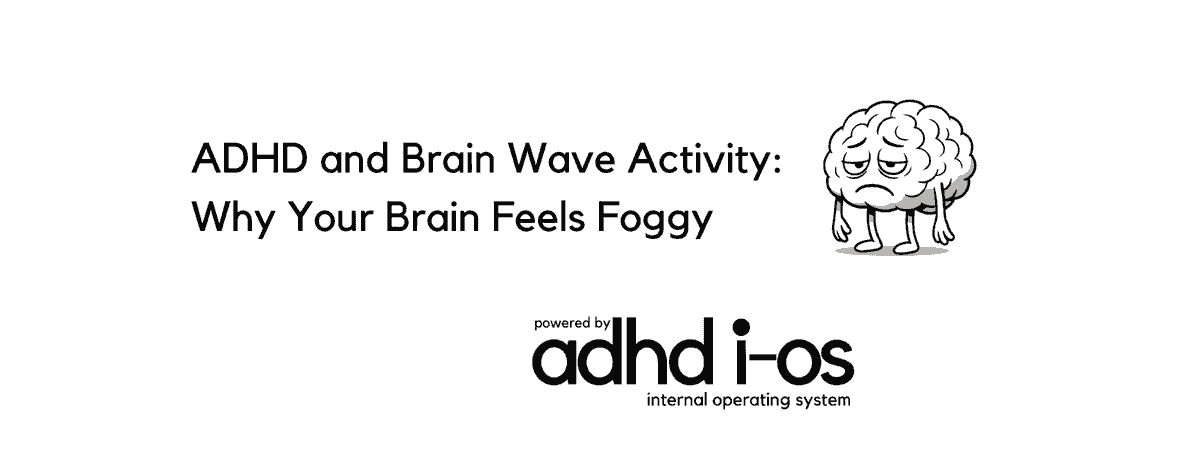 ADHD and Brain Wave Activity: Why Your Brain Feels Foggy

powered by
adhd i-os
internal operating system